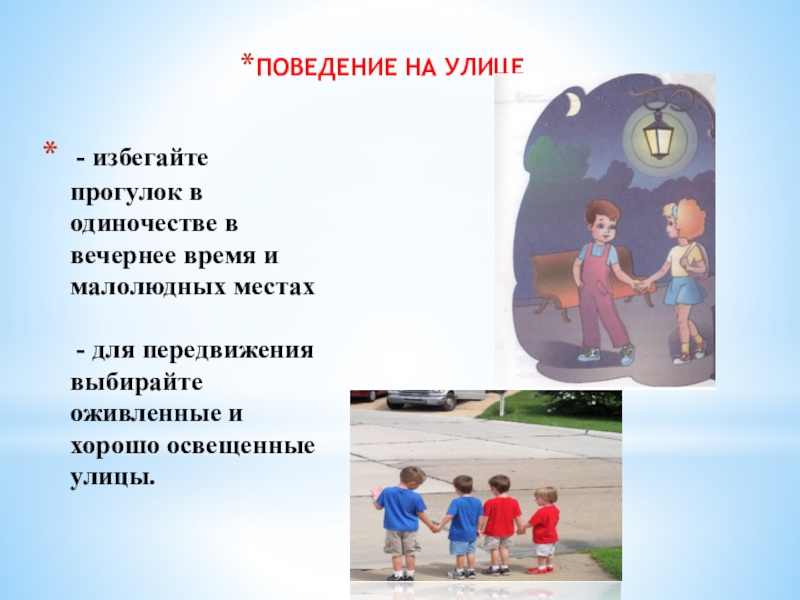 *ПОВЕДЕНИЕ НА УЛИЦЕ

* - избегайте прогулок в одиночестве в вечернее время и малолюдных местах

- для передвижения выбирайте оживленные и хорошо освещенные улицы.